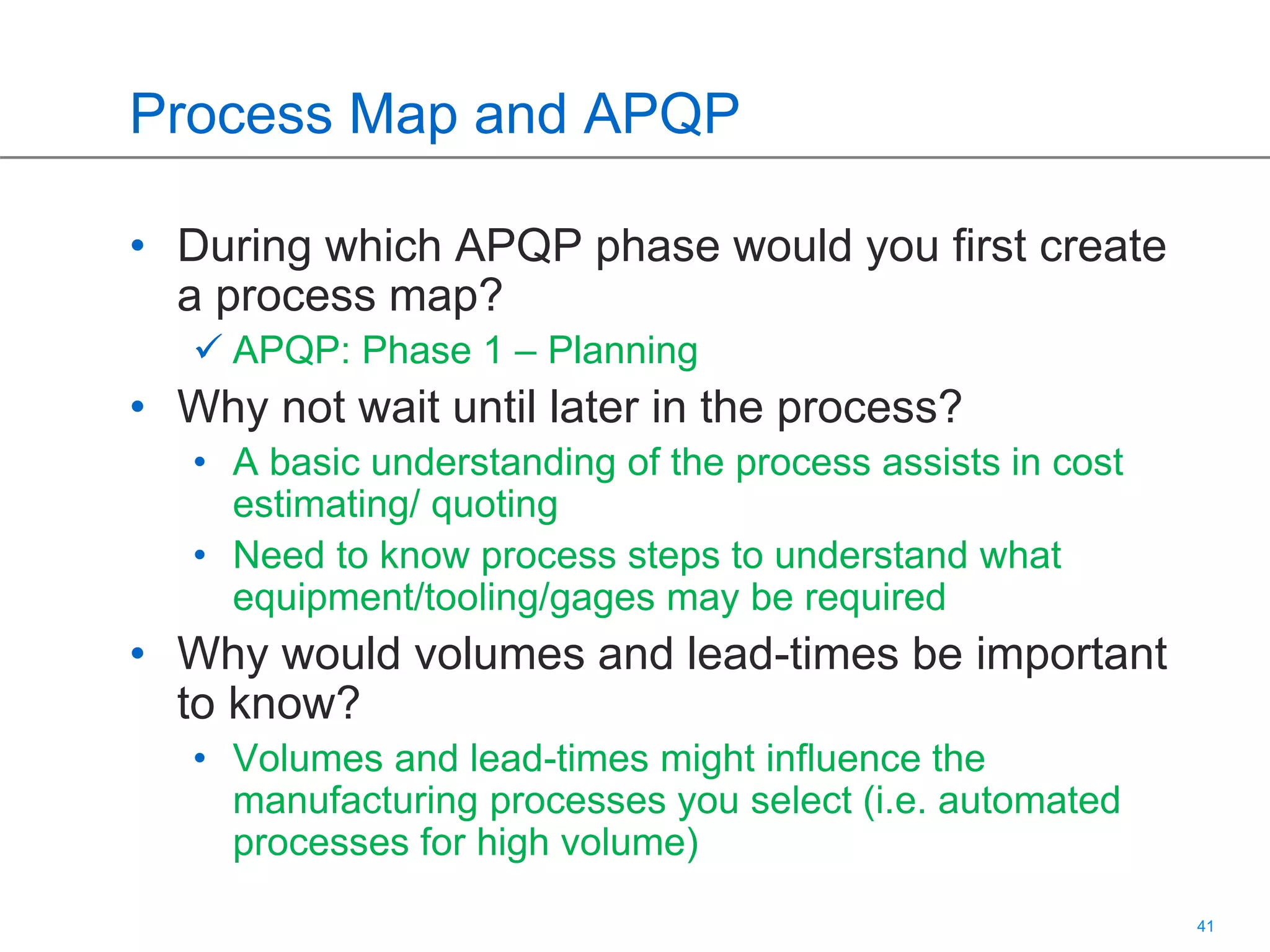 Process Map and APQP

• During which APQP phase would you first create a process map?
  ✓ APQP: Phase 1 – Planning
• Why not wait until later in the process?
  • A basic understanding of the process assists in cost estimating/ quoting
  • Need to know process steps to understand what equipment/tooling/gages may be required
• Why would volumes and lead-times be important to know?
  • Volumes and lead-times might influence the manufacturing processes you select (i.e. automated processes for high volume)

41